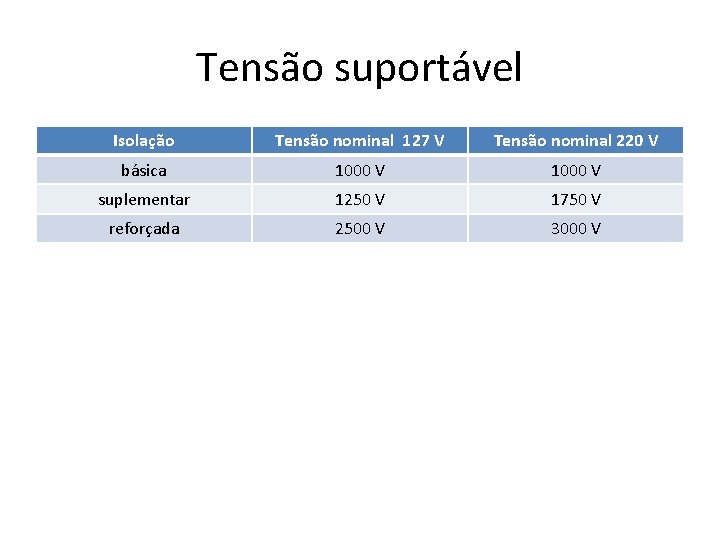 Tensão suportável

| Isolação | Tensão nominal 127 V | Tensão nominal 220 V |
|---|---|---|
| básica | 1000 V | 1000 V |
| suplementar | 1250 V | 1750 V |
| reforçada | 2500 V | 3000 V |